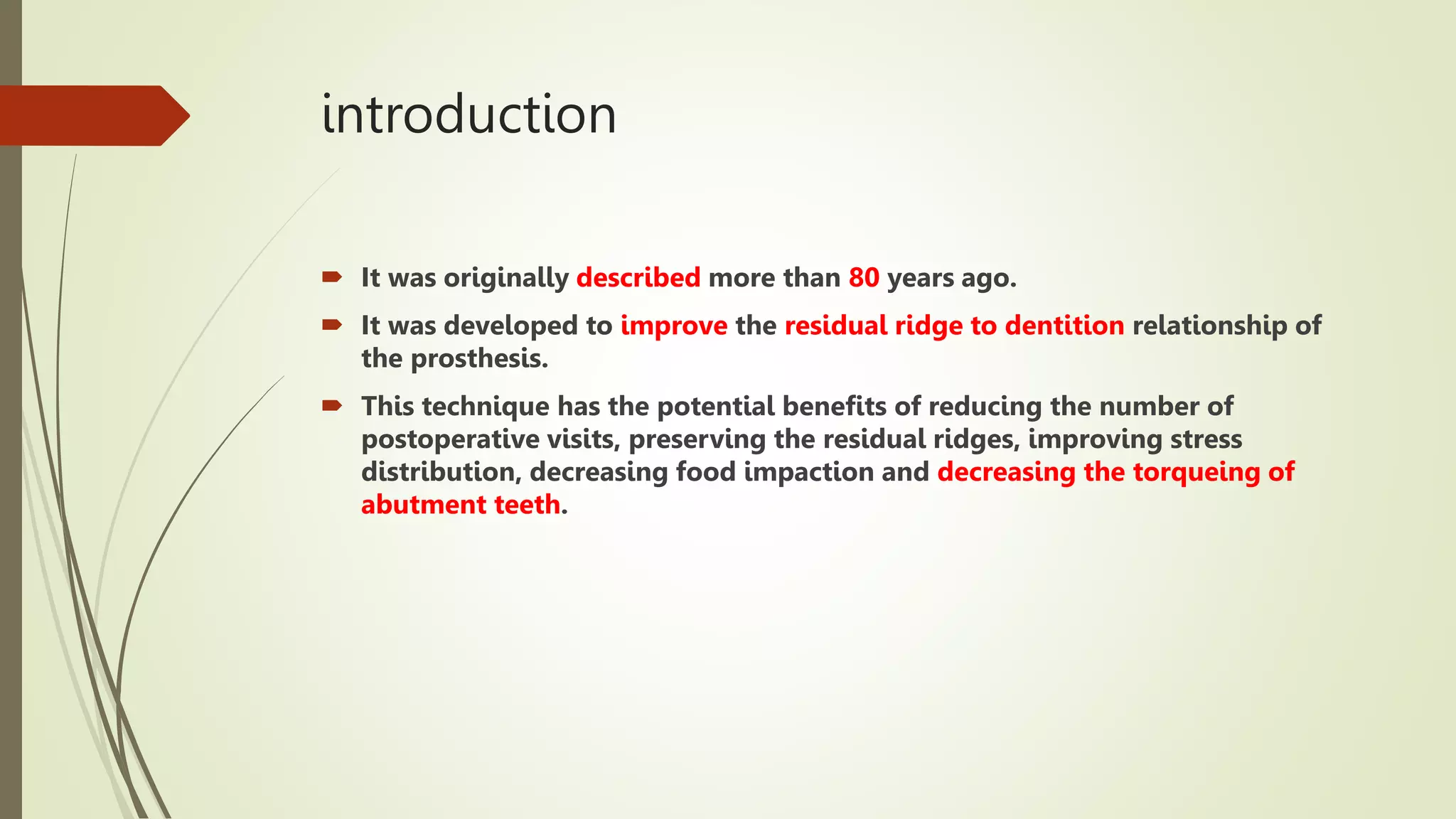 introduction

It was originally described more than 80 years ago.

It was developed to improve the residual ridge to dentition relationship of the prosthesis.

This technique has the potential benefits of reducing the number of postoperative visits, preserving the residual ridges, improving stress distribution, decreasing food impaction and decreasing the torqueing of abutment teeth.